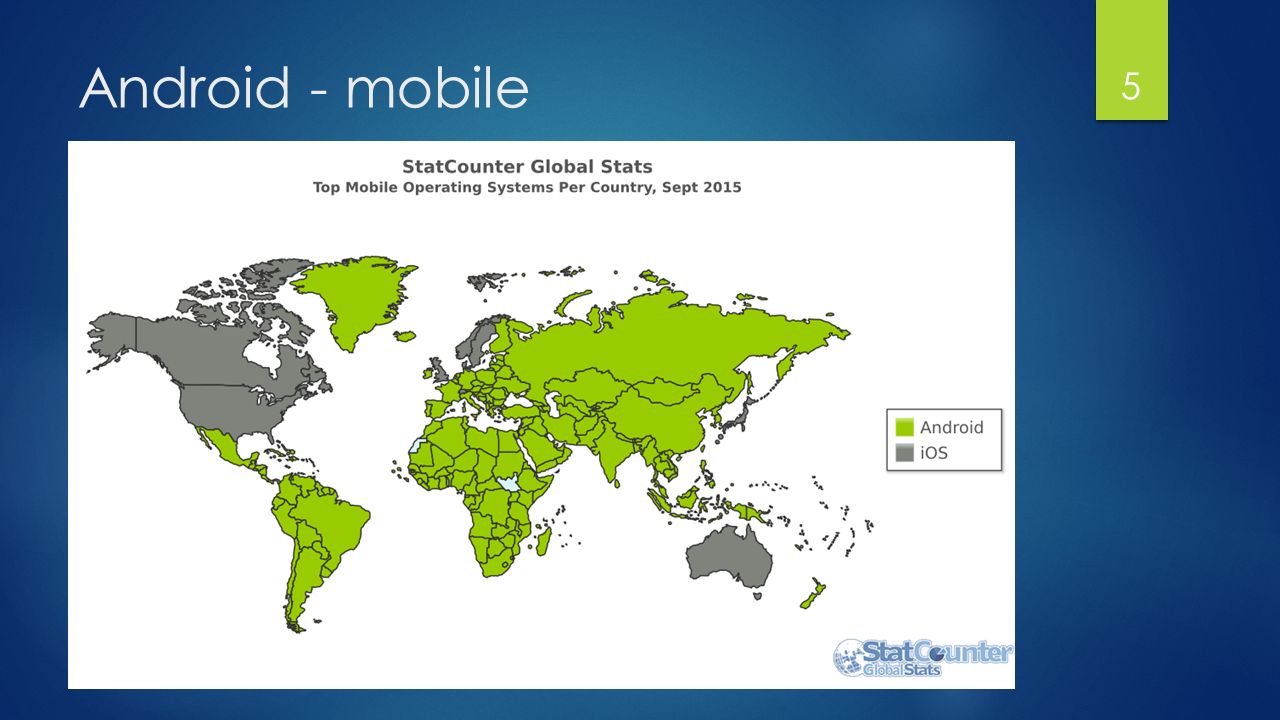 Android - mobile

5

StatCounter Global Stats
Top Mobile Operating Systems Per Country, Sept 2015

Android
iOS

StatCounter GlobalStats